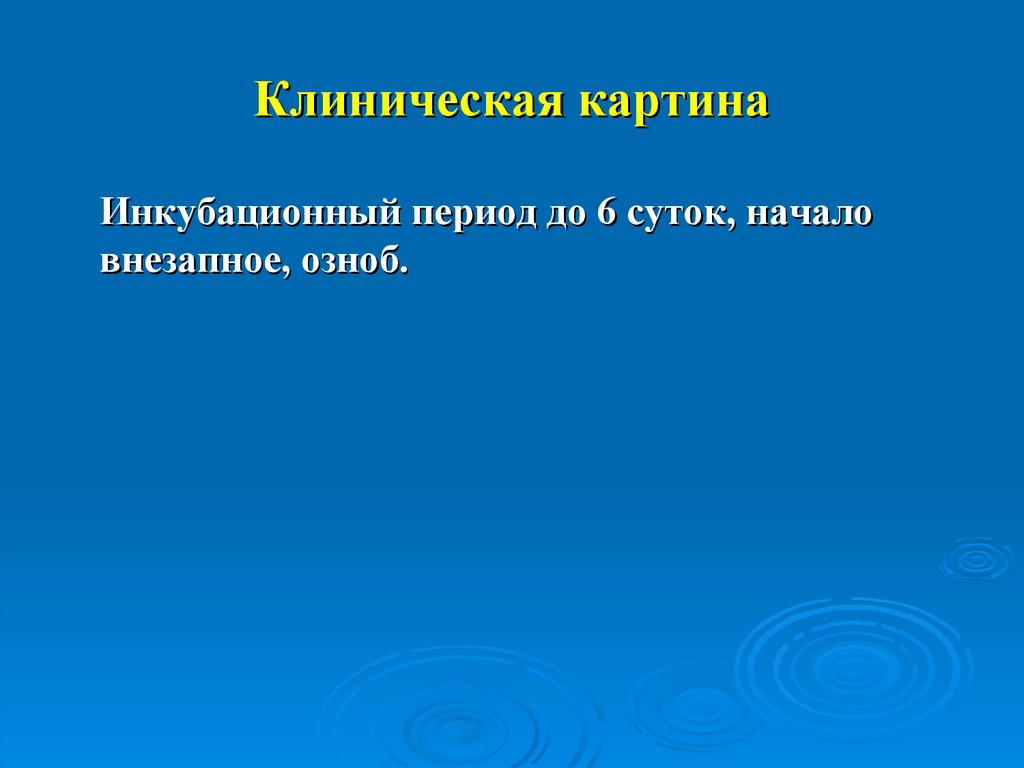 Клиническая картина

Инкубационный период до 6 суток, начало внезапное, озноб.